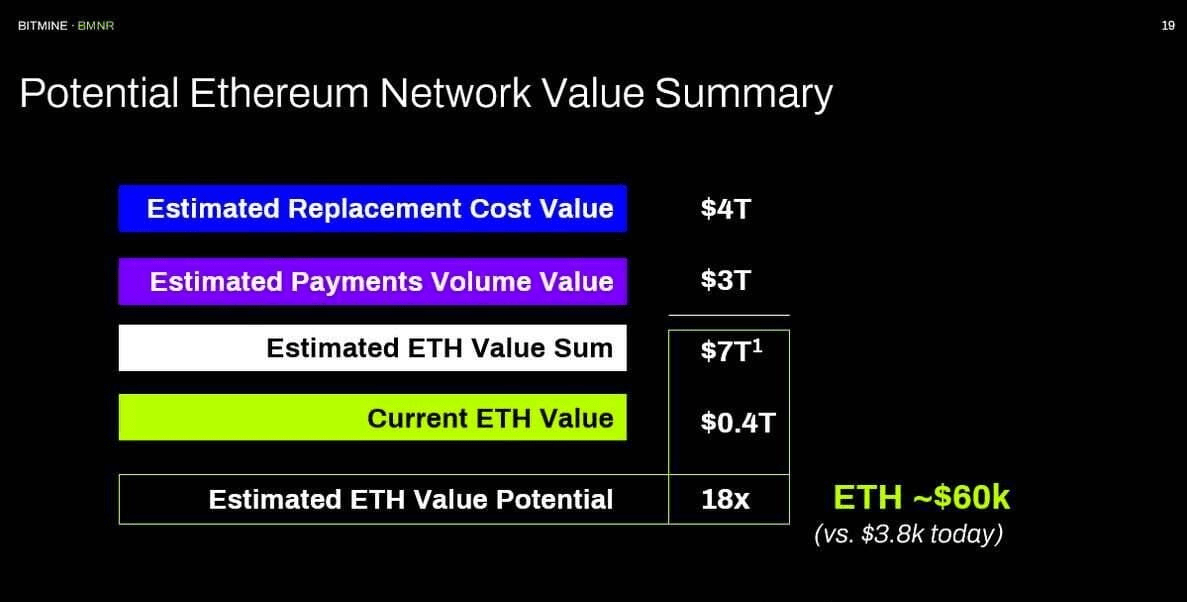 BITMINE · BMNR

19

Potential Ethereum Network Value Summary

| | |
|---|---|
| Estimated Replacement Cost Value | \$4T |
| Estimated Payments Volume Value | \$3T |
| Estimated ETH Value Sum | \$7T$^1$ |
| Current ETH Value | \$0.4T |
| Estimated ETH Value Potential | 18x |

ETH ~\$60k
(vs. \$3.8k today)